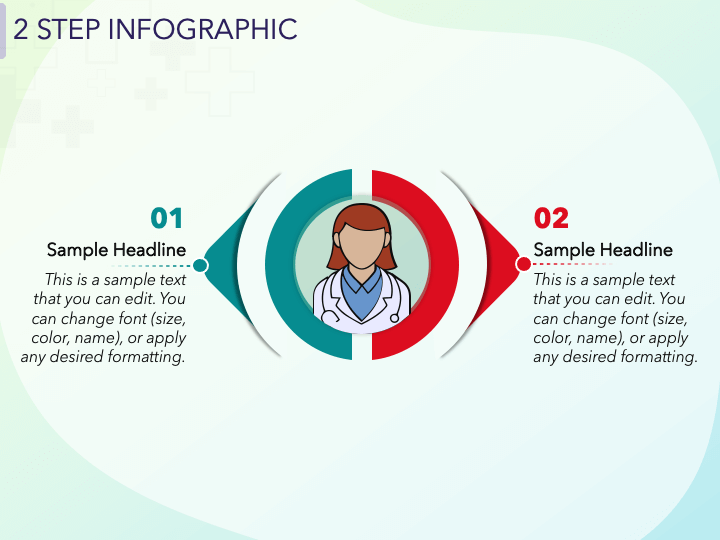 2 STEP INFOGRAPHIC

01

Sample Headline

This is a sample text that you can edit. You can change font (size, color, name), or apply any desired formatting.

02

Sample Headline

This is a sample text that you can edit. You can change font (size, color, name), or apply any desired formatting.